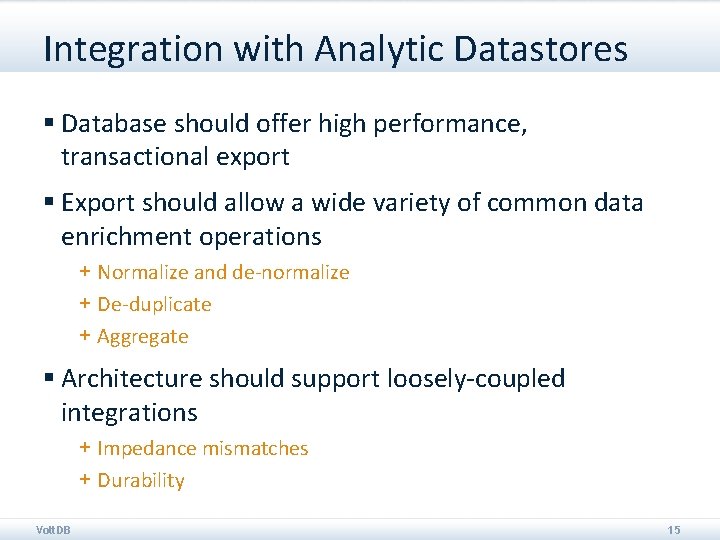 Integration with Analytic Datastores

▪ Database should offer high performance, transactional export

▪ Export should allow a wide variety of common data enrichment operations

+ Normalize and de-normalize

+ De-duplicate

+ Aggregate

▪ Architecture should support loosely-coupled integrations

+ Impedance mismatches

+ Durability

VoltDB

15